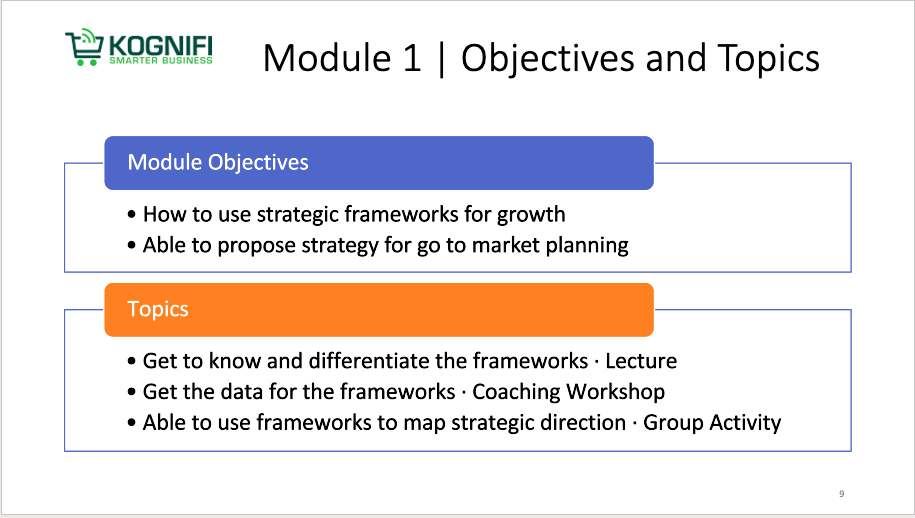 KOGNIFI
SMARTER BUSINESS

Module 1 | Objectives and Topics

Module Objectives

• How to use strategic frameworks for growth
• Able to propose strategy for go to market planning

Topics

• Get to know and differentiate the frameworks · Lecture
• Get the data for the frameworks · Coaching Workshop
• Able to use frameworks to map strategic direction · Group Activity

9